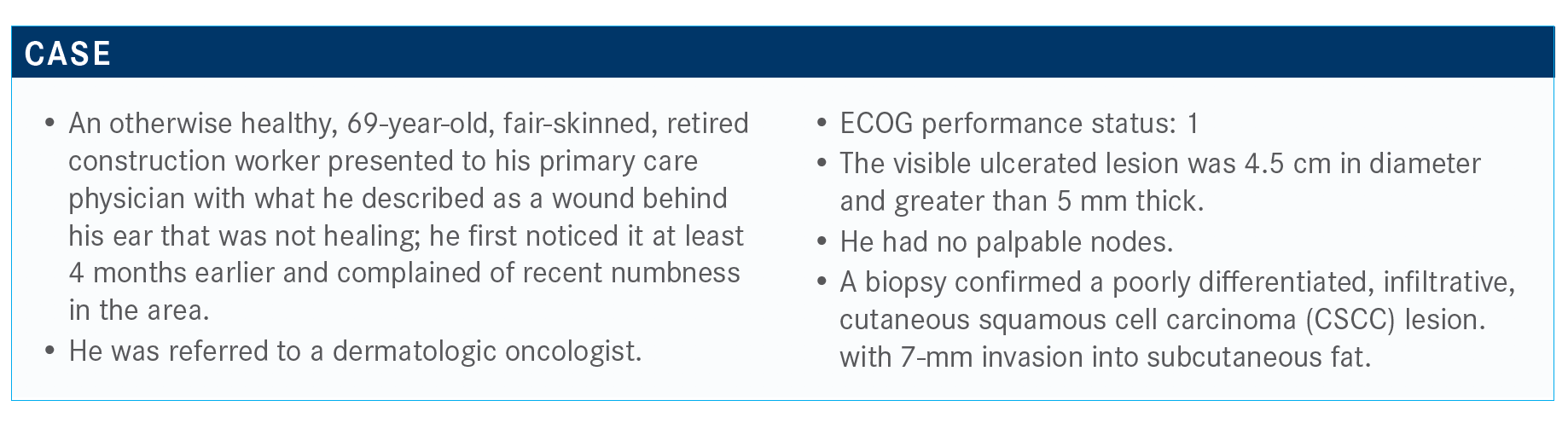 CASE

• An otherwise healthy, 69-year-old, fair-skinned, retired construction worker presented to his primary care physician with what he described as a wound behind his ear that was not healing; he first noticed it at least 4 months earlier and complained of recent numbness in the area.
• He was referred to a dermatologic oncologist.

• ECOG performance status: 1
• The visible ulcerated lesion was 4.5 cm in diameter and greater than 5 mm thick.
• He had no palpable nodes.
• A biopsy confirmed a poorly differentiated, infiltrative, cutaneous squamous cell carcinoma (CSCC) lesion. with 7-mm invasion into subcutaneous fat.